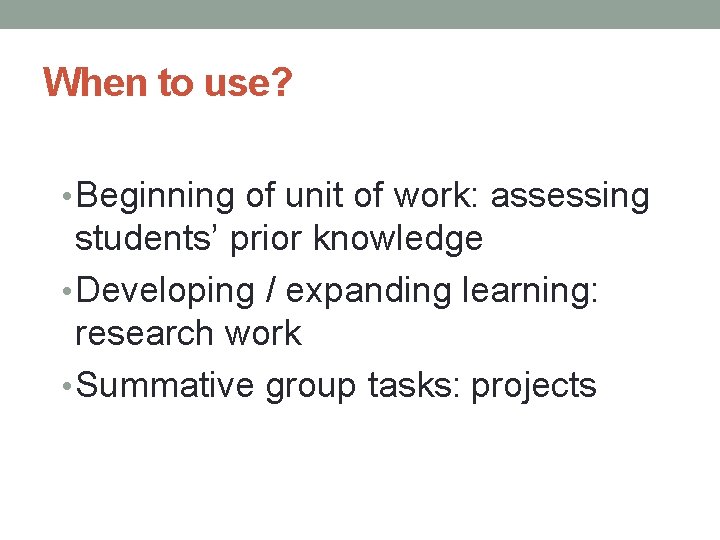 When to use?

• Beginning of unit of work: assessing students' prior knowledge
• Developing / expanding learning: research work
• Summative group tasks: projects